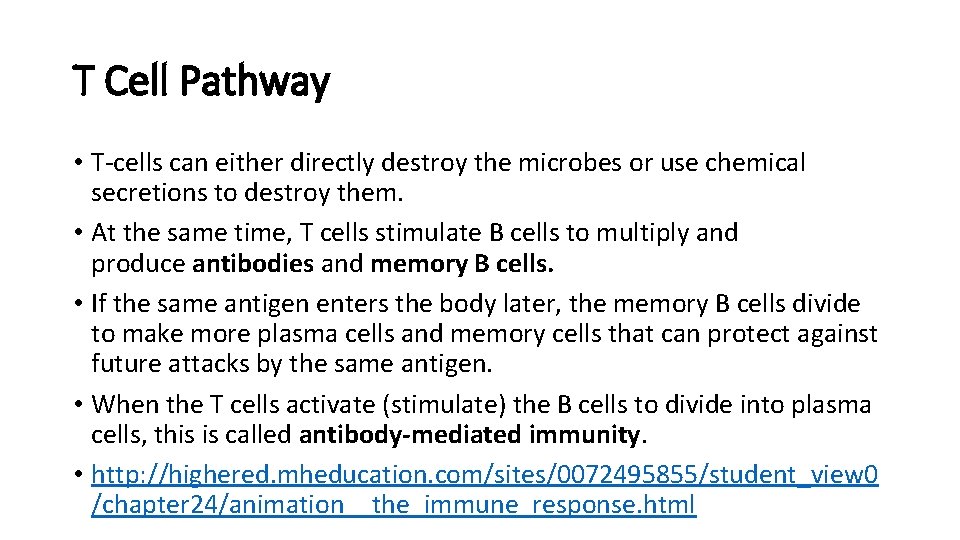 T Cell Pathway

• T-cells can either directly destroy the microbes or use chemical secretions to destroy them.

• At the same time, T cells stimulate B cells to multiply and produce antibodies and memory B cells.

• If the same antigen enters the body later, the memory B cells divide to make more plasma cells and memory cells that can protect against future attacks by the same antigen.

• When the T cells activate (stimulate) the B cells to divide into plasma cells, this is called antibody-mediated immunity.

• http://highered.mheducation.com/sites/0072495855/student_view0/chapter24/animation__the_immune_response.html